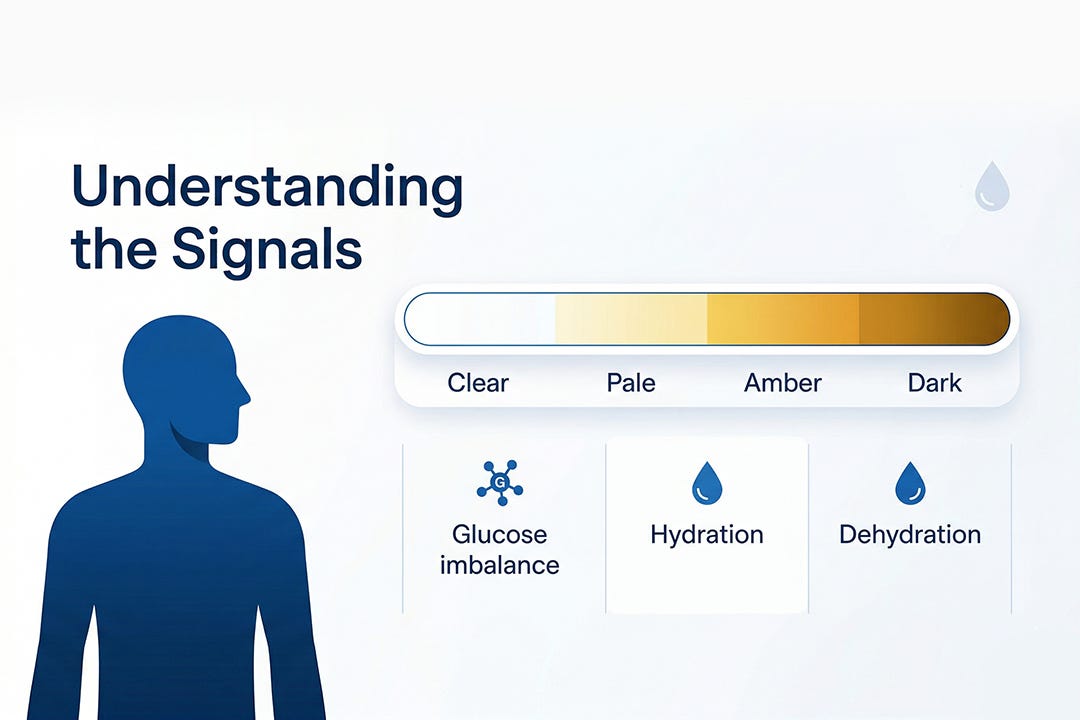 Understanding the Signals

Clear
Pale
Amber
Dark

G
Glucose imbalance

Hydration

Dehydration